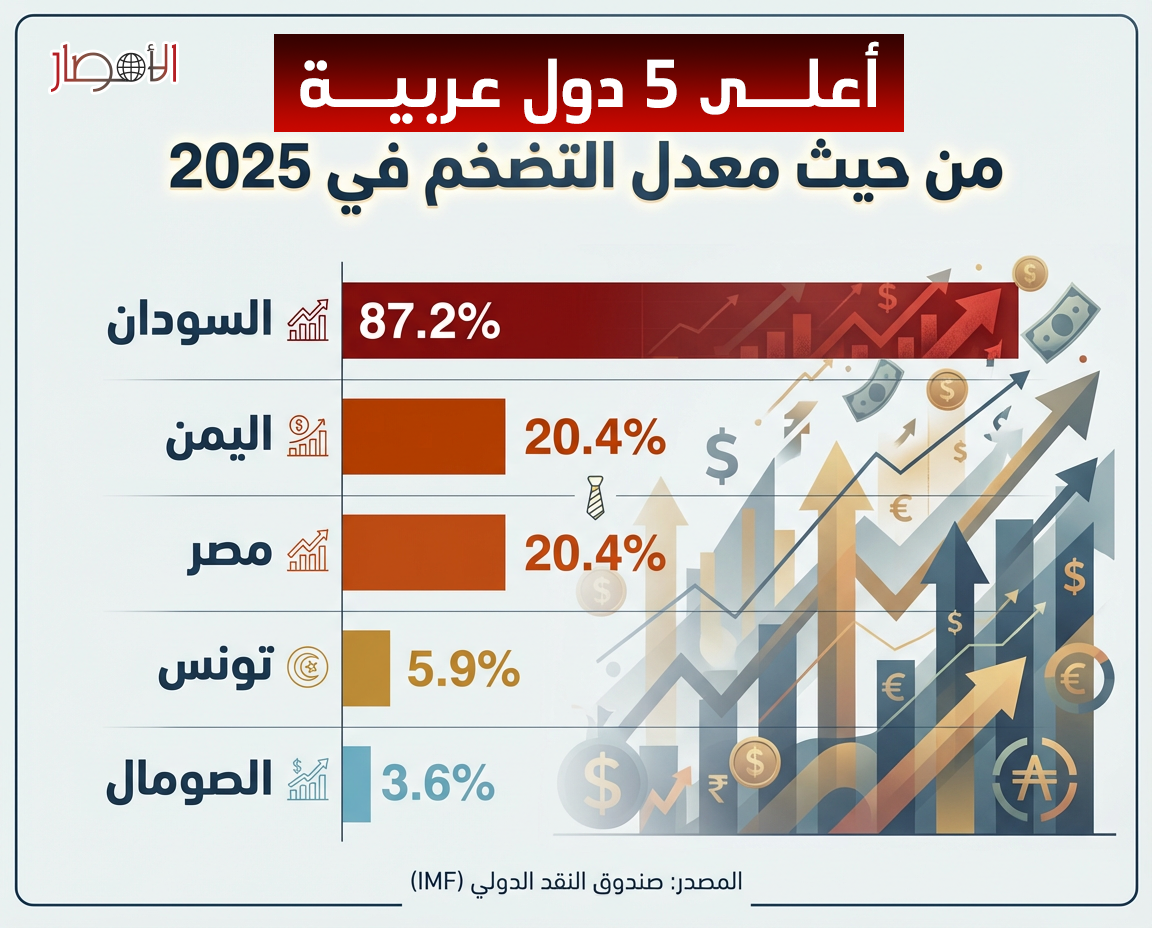 الأمصار

أعلى 5 دول عربية
من حيث معدل التضخم في 2025

السودان 87.2%
اليمن 20.4%
مصر 20.4%
تونس 5.9%
الصومال 3.6%

المصدر: صندوق النقد الدولي (IMF)